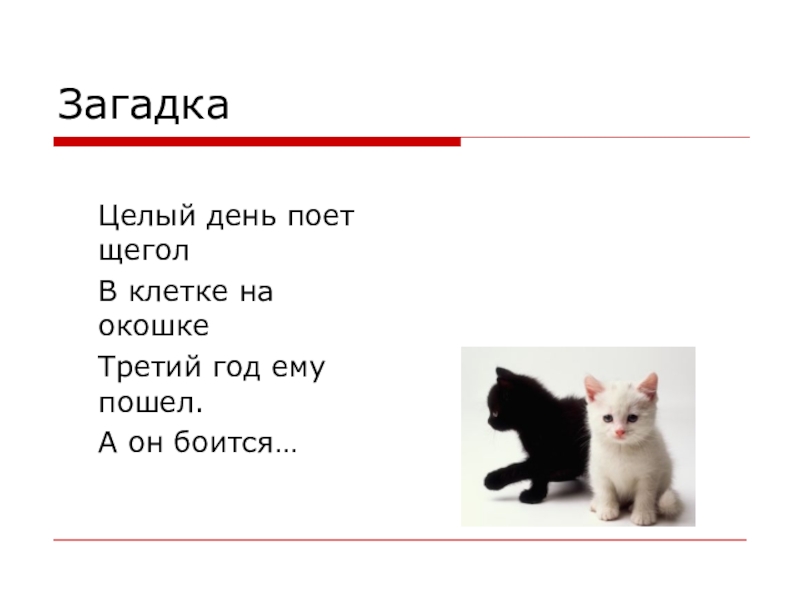 Загадка

Целый день поет щегол

В клетке на окошке

Третий год ему пошел.

А он боится…